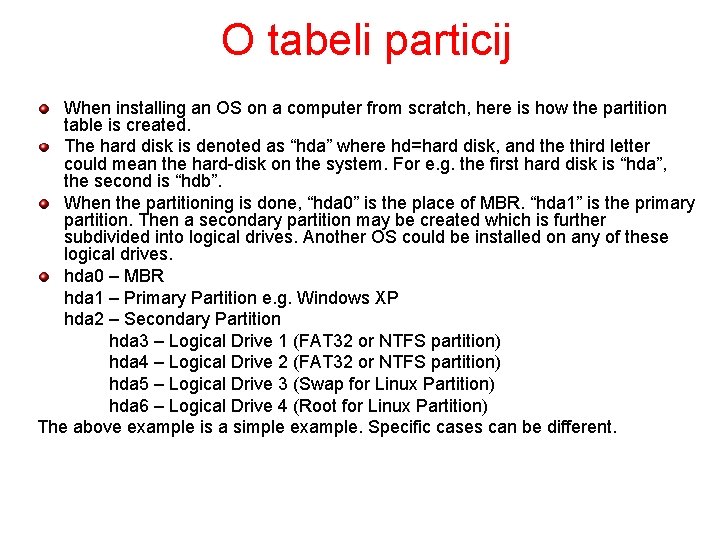 O tabeli particij

When installing an OS on a computer from scratch, here is how the partition table is created.

The hard disk is denoted as “hda” where hd=hard disk, and the third letter could mean the hard-disk on the system. For e.g. the first hard disk is “hda”, the second is “hdb”.

When the partitioning is done, “hda0” is the place of MBR. “hda1” is the primary partition. Then a secondary partition may be created which is further subdivided into logical drives. Another OS could be installed on any of these logical drives.

hda0 – MBR
hda1 – Primary Partition e.g. Windows XP
hda2 – Secondary Partition
hda3 – Logical Drive 1 (FAT32 or NTFS partition)
hda4 – Logical Drive 2 (FAT32 or NTFS partition)
hda5 – Logical Drive 3 (Swap for Linux Partition)
hda6 – Logical Drive 4 (Root for Linux Partition)

The above example is a simple example. Specific cases can be different.